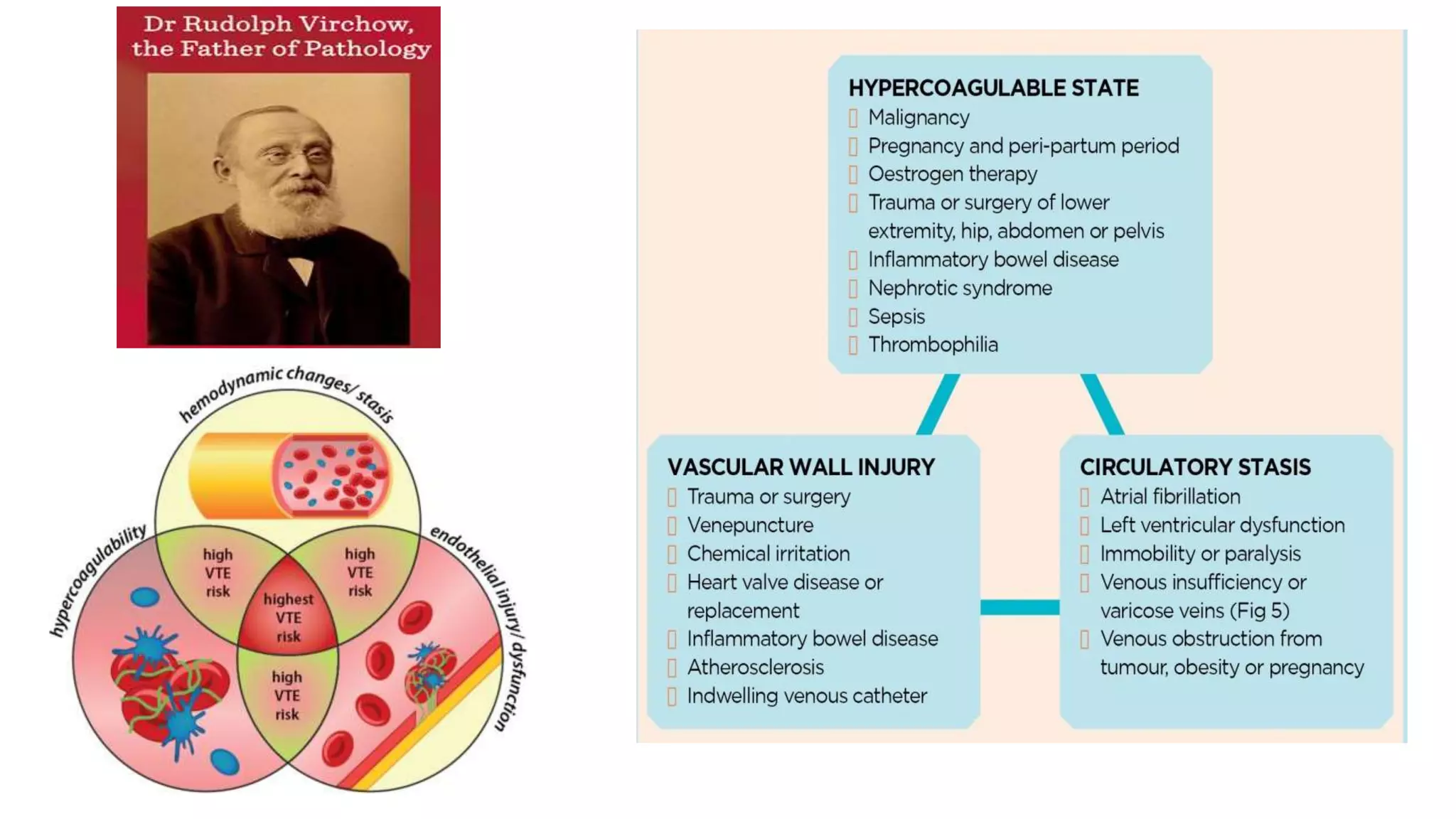 Dr Rudolph Virchow, the Father of Pathology

hemodynamic changes/ stasis

hypercoagulability

endothelial injury/ dysfunction

high VTE risk

high VTE risk

highest VTE risk

high VTE risk

HYPERCOAGULABLE STATE
Malignancy
Pregnancy and peri-partum period
Oestrogen therapy
Trauma or surgery of lower extremity, hip, abdomen or pelvis
Inflammatory bowel disease
Nephrotic syndrome
Sepsis
Thrombophilia

VASCULAR WALL INJURY
Trauma or surgery
Venepuncture
Chemical irritation
Heart valve disease or replacement
Inflammatory bowel disease
Atherosclerosis
Indwelling venous catheter

CIRCULATORY STASIS
Atrial fibrillation
Left ventricular dysfunction
Immobility or paralysis
Venous insufficiency or varicose veins (Fig 5)
Venous obstruction from tumour, obesity or pregnancy